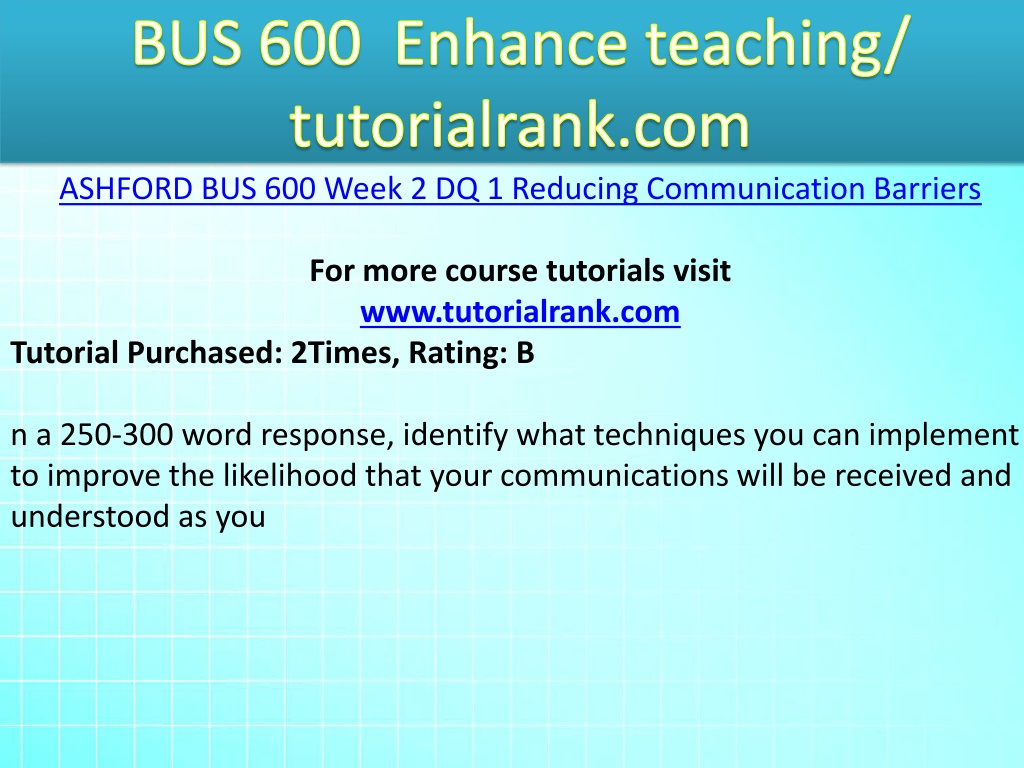 BUS 600 Enhance teaching/ tutorialrank.com

ASHFORD BUS 600 Week 2 DQ 1 Reducing Communication Barriers

For more course tutorials visit
www.tutorialrank.com
Tutorial Purchased: 2Times, Rating: B

n a 250-300 word response, identify what techniques you can implement to improve the likelihood that your communications will be received and understood as you